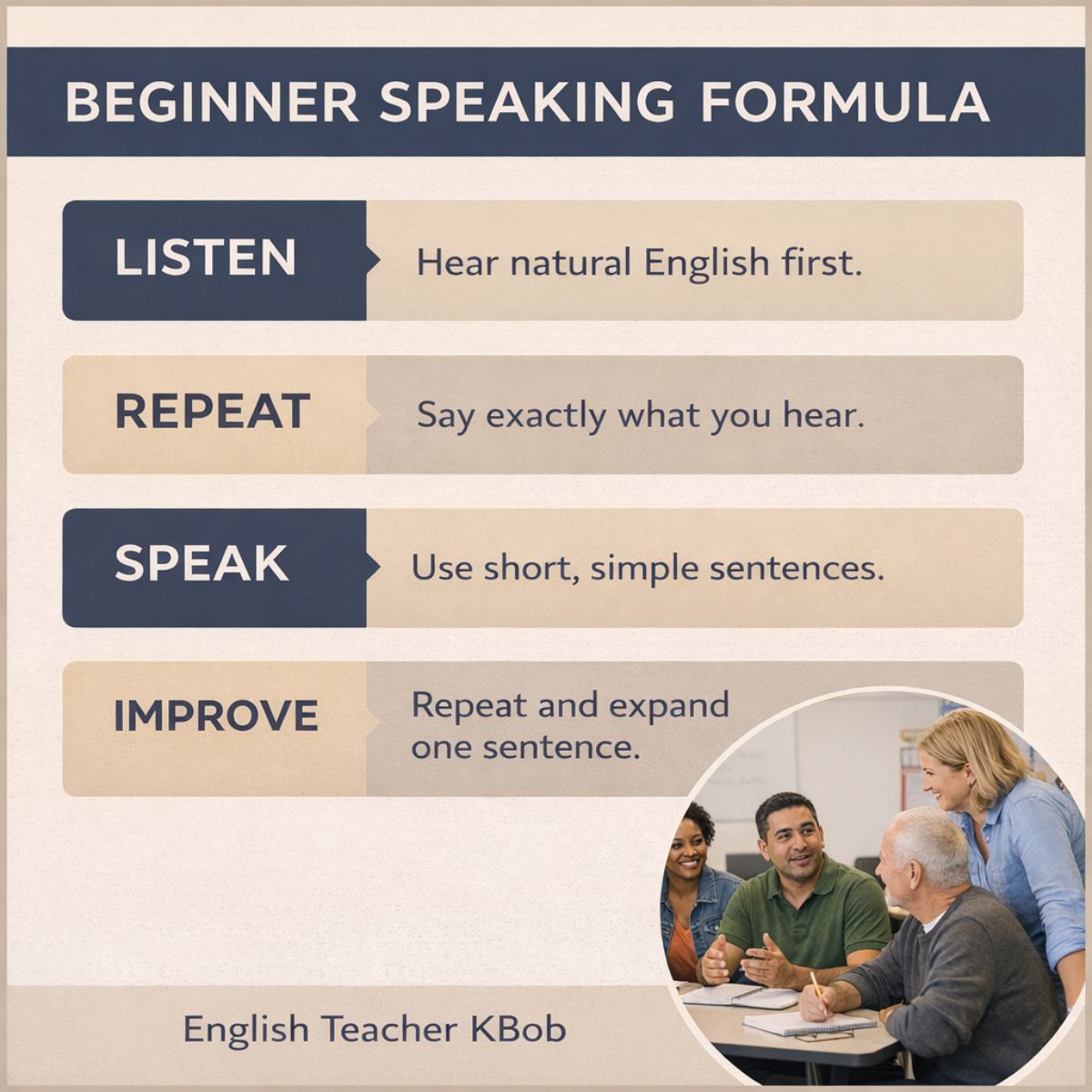 BEGINNER SPEAKING FORMULA

LISTEN
Hear natural English first.

REPEAT
Say exactly what you hear.

SPEAK
Use short, simple sentences.

IMPROVE
Repeat and expand one sentence.

English Teacher KBob